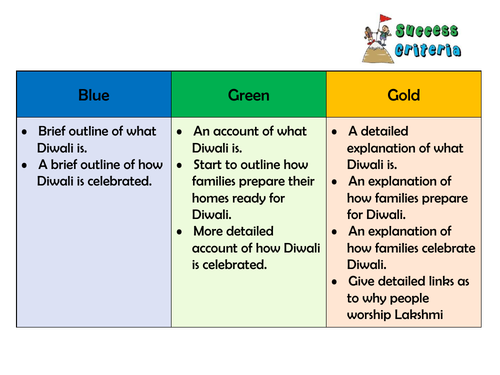 Success Criteria

| Blue | Green | Gold |
|---|---|---|
| • Brief outline of what Diwali is. • A brief outline of how Diwali is celebrated. | • An account of what Diwali is. • Start to outline how families prepare their homes ready for Diwali. • More detailed account of how Diwali is celebrated. | • A detailed explanation of what Diwali is. • An explanation of how families prepare for Diwali. • An explanation of how families celebrate Diwali. • Give detailed links as to why people worship Lakshmi |